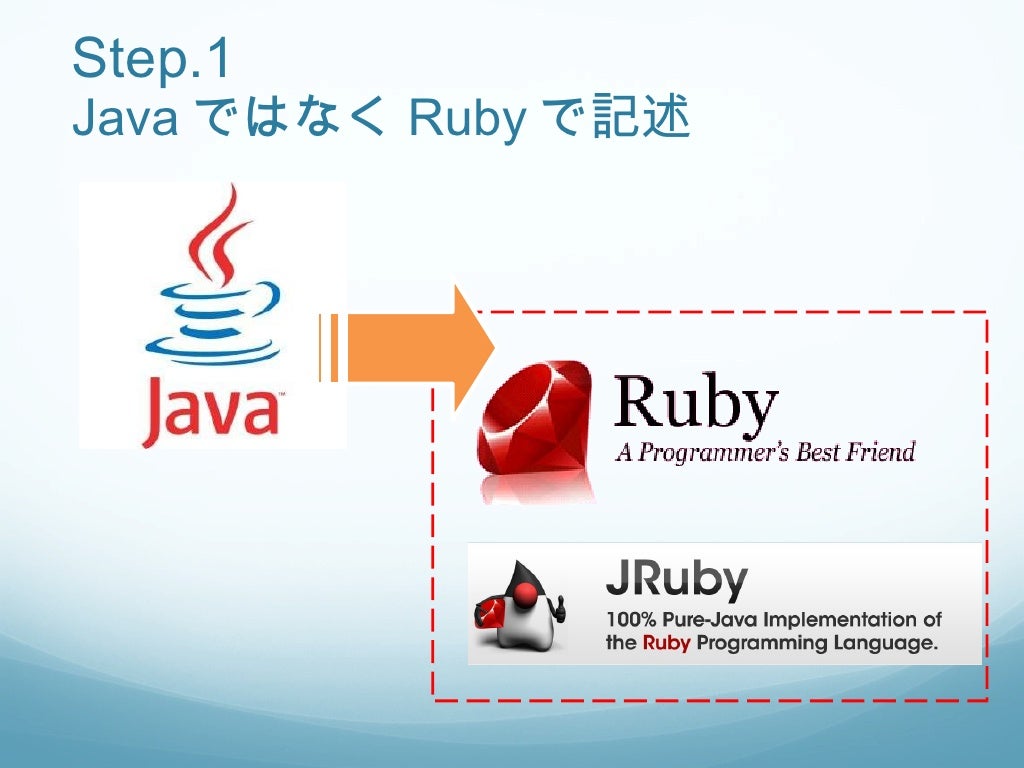 Step.1
Java ではなく Ruby で記述

Java

Ruby
A Programmer's Best Friend

JRuby
100% Pure-Java Implementation of the Ruby Programming Language.